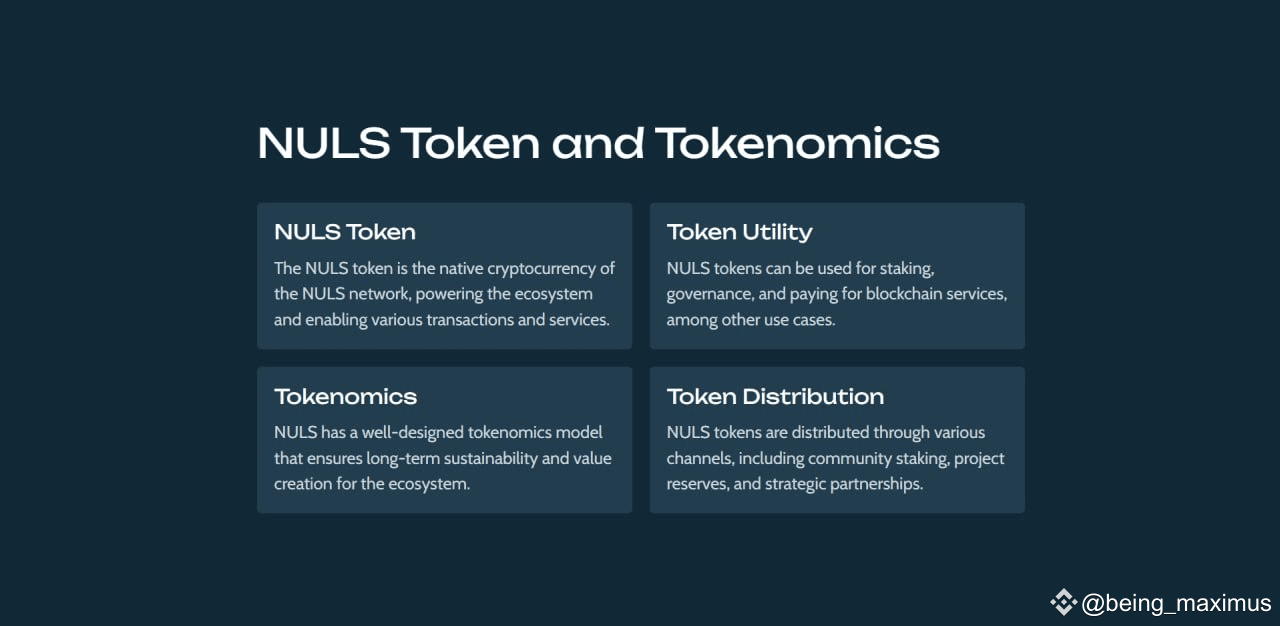 NULS Token and Tokenomics

NULS Token

The NULS token is the native cryptocurrency of the NULS network, powering the ecosystem and enabling various transactions and services.

Token Utility

NULS tokens can be used for staking, governance, and paying for blockchain services, among other use cases.

Tokenomics

NULS has a well-designed tokenomics model that ensures long-term sustainability and value creation for the ecosystem.

Token Distribution

NULS tokens are distributed through various channels, including community staking, project reserves, and strategic partnerships.

@being_maximus